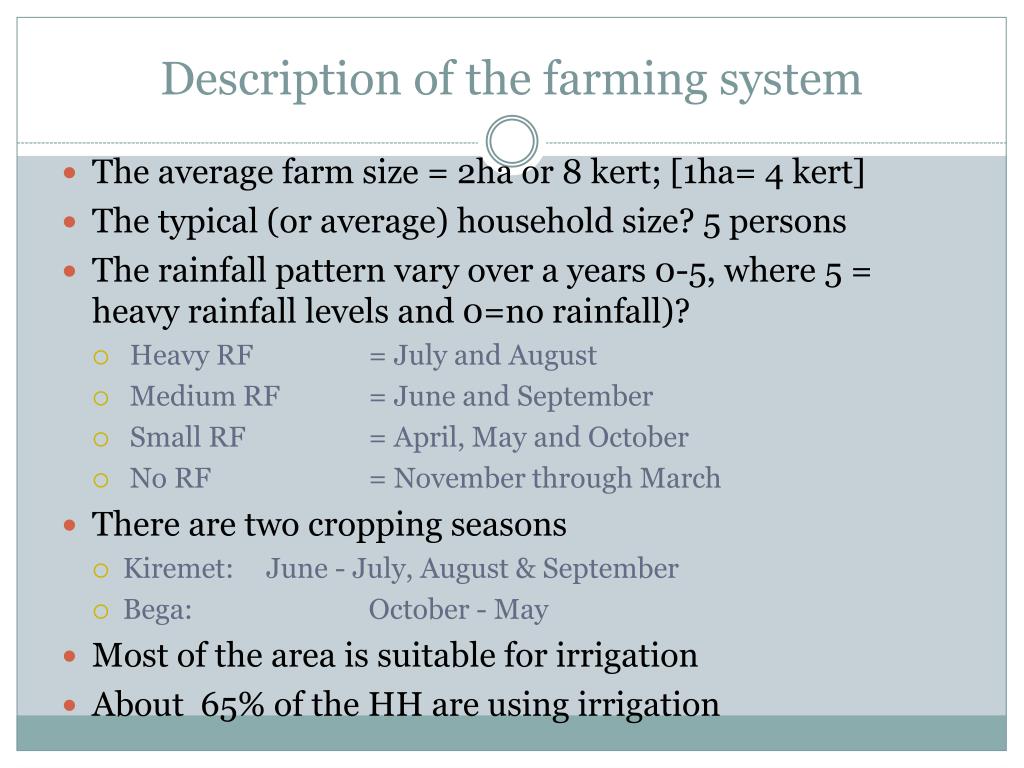 Description of the farming system

The average farm size = 2ha or 8 kert; [1ha= 4 kert]

The typical (or average) household size? 5 persons

The rainfall pattern vary over a years 0-5, where 5 = heavy rainfall levels and 0=no rainfall)?

Heavy RF = July and August

Medium RF = June and September

Small RF = April, May and October

No RF = November through March

There are two cropping seasons

Kiremet: June - July, August & September

Bega: October - May

Most of the area is suitable for irrigation

About 65% of the HH are using irrigation